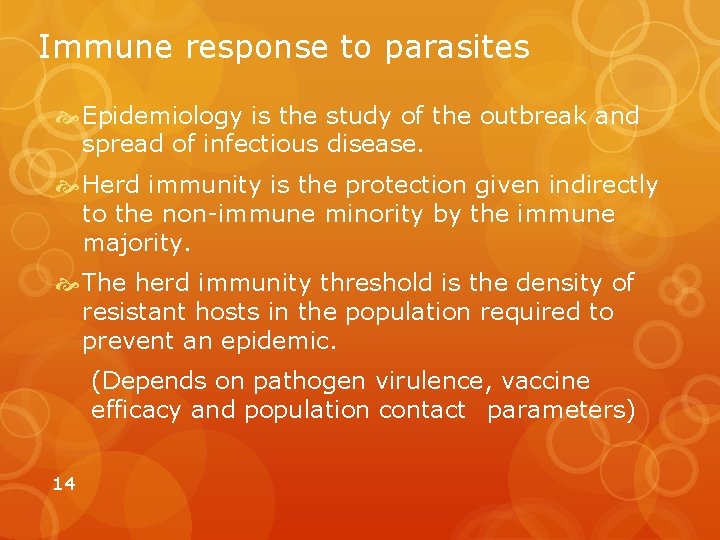 Immune response to parasites

Epidemiology is the study of the outbreak and spread of infectious disease.

Herd immunity is the protection given indirectly to the non-immune minority by the immune majority.

The herd immunity threshold is the density of resistant hosts in the population required to prevent an epidemic.

(Depends on pathogen virulence, vaccine efficacy and population contact parameters)

14